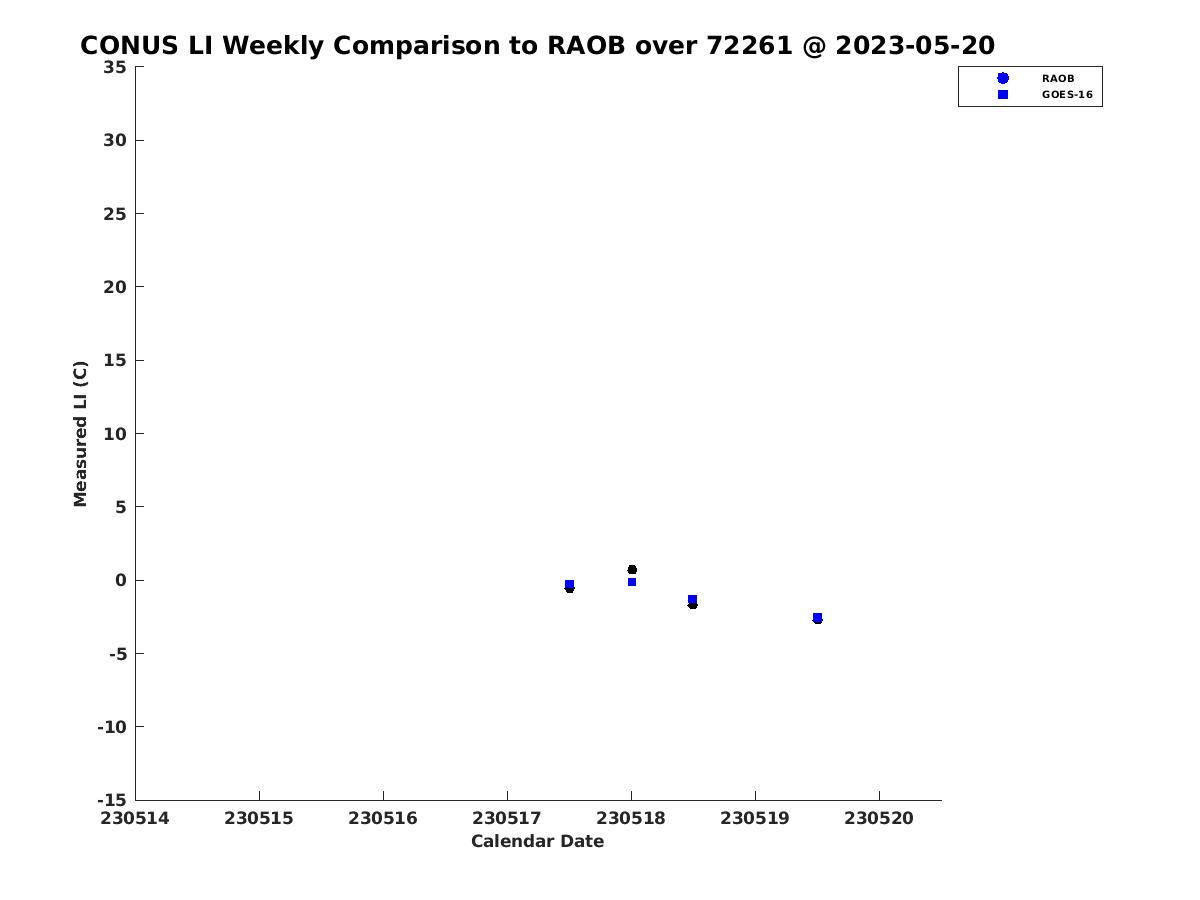 CONUS LI Weekly Comparison to RAOB over 72261 @ 2023-05-20

RAOB
GOES-16

Measured LI (C)

35
30
25
20
15
10
5
0
-5
-10
-15

230514
230515
230516
230517
230518
230519
230520

Calendar Date